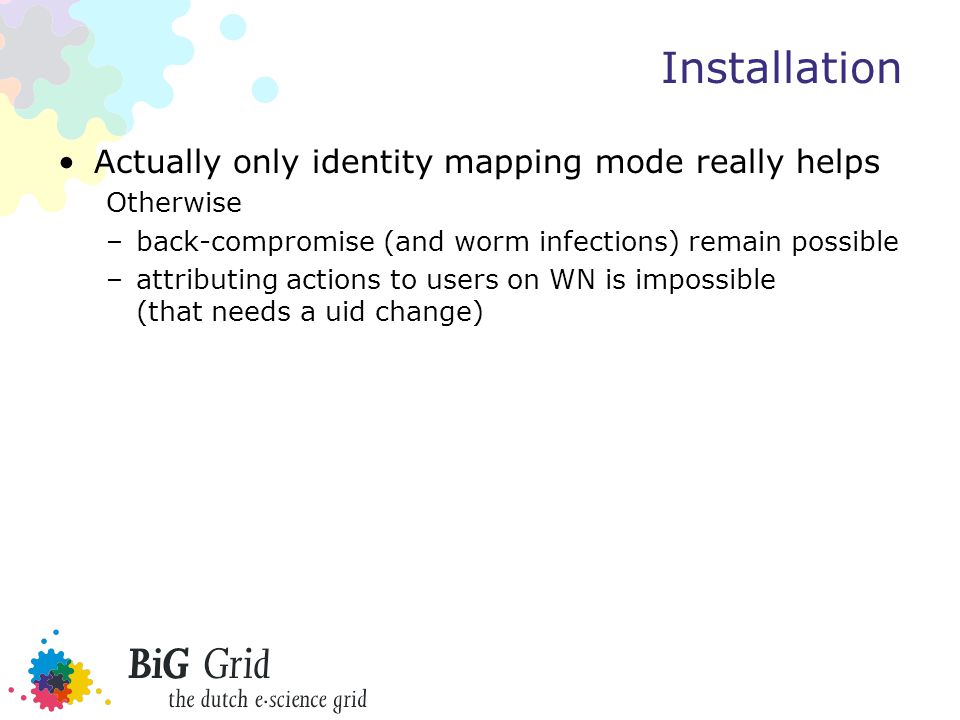 Installation

• Actually only identity mapping mode really helps

Otherwise

– back-compromise (and worm infections) remain possible

– attributing actions to users on WN is impossible (that needs a uid change)

BiG Grid
the dutch e-science grid